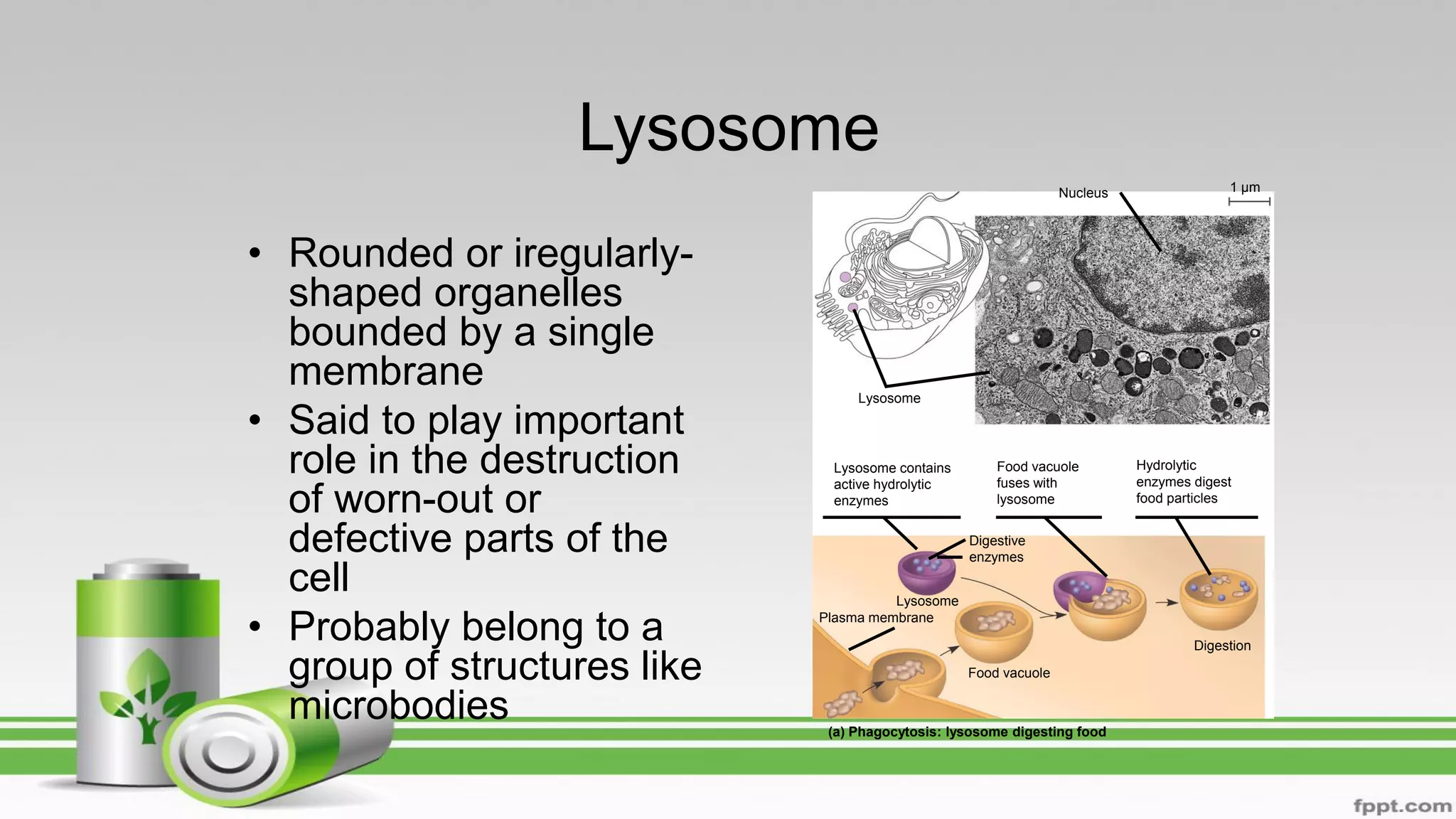 Lysosome

• Rounded or iregularly-shaped organelles bounded by a single membrane
• Said to play important role in the destruction of worn-out or defective parts of the cell
• Probably belong to a group of structures like microbodies

Nucleus

1 µm

Lysosome

Lysosome contains active hydrolytic enzymes

Food vacuole fuses with lysosome

Hydrolytic enzymes digest food particles

Digestive enzymes

Lysosome

Plasma membrane

Food vacuole

Digestion

(a) Phagocytosis: lysosome digesting food

fppt.com